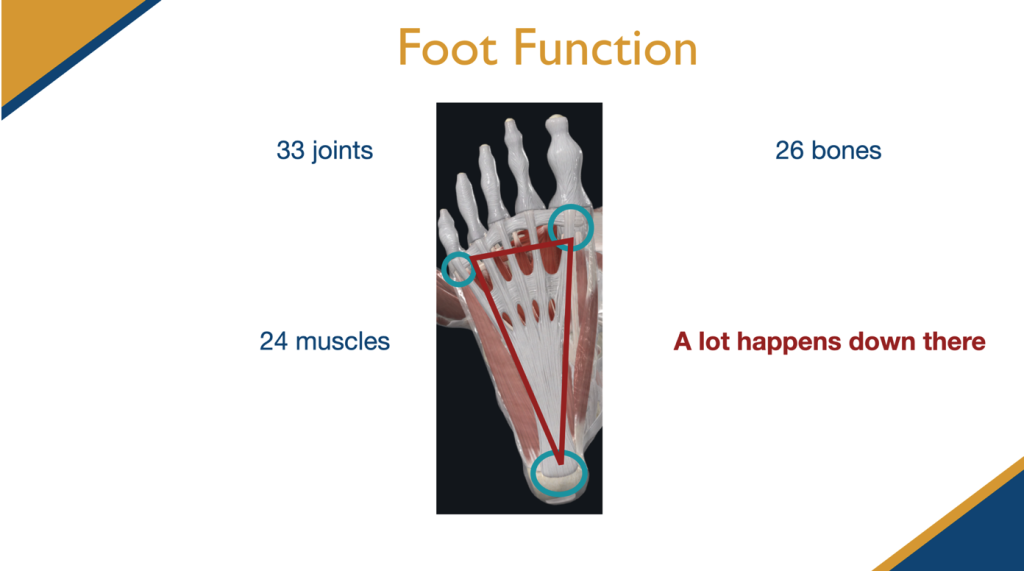 Foot Function

33 joints

26 bones

24 muscles

A lot happens down there